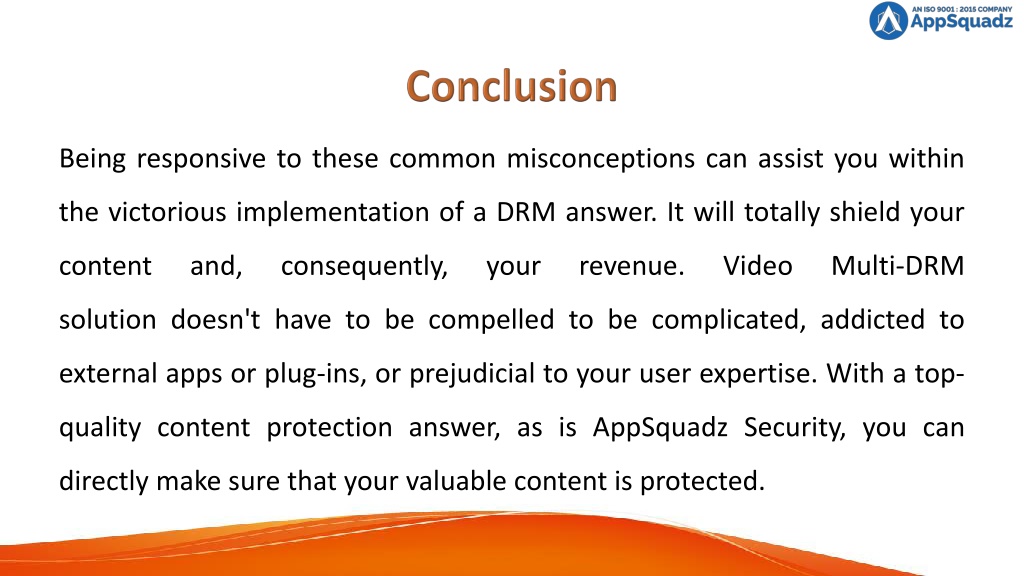 AN ISO 9001 : 2015 COMPANY
AppSquadz

Conclusion

Being responsive to these common misconceptions can assist you within the victorious implementation of a DRM answer. It will totally shield your content and, consequently, your revenue. Video Multi-DRM solution doesn't have to be compelled to be complicated, addicted to external apps or plug-ins, or prejudicial to your user expertise. With a top-quality content protection answer, as is AppSquadz Security, you can directly make sure that your valuable content is protected.